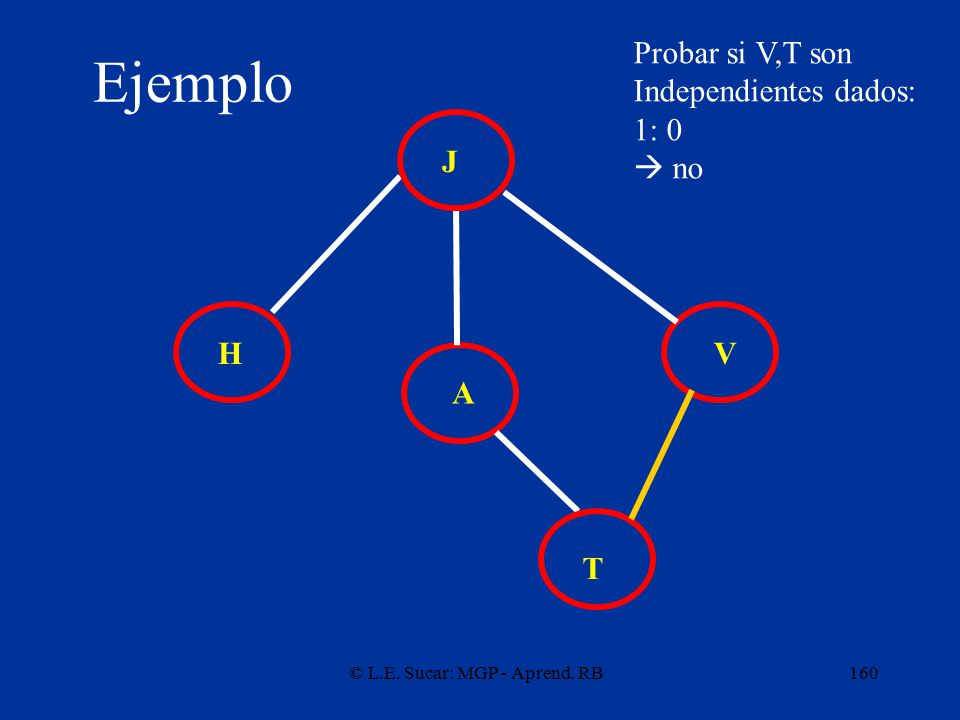 Ejemplo

Probar si V,T son Independientes dados:
1: 0
→ no

J

H

A

V

T

© L.E. Sucar: MGP - Aprend. RB

160